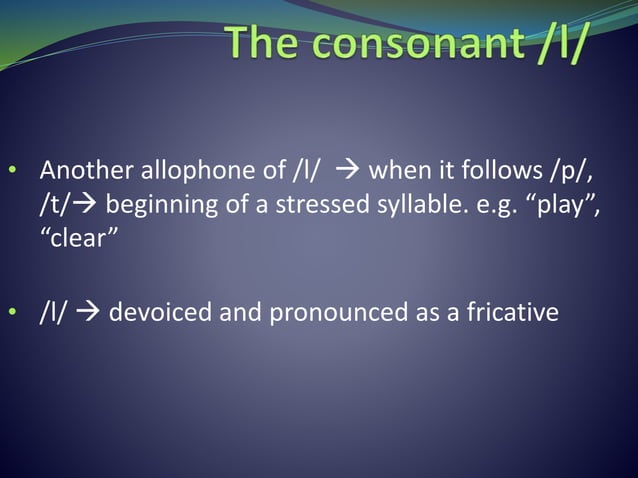 The consonant /l/

• Another allophone of /l/ → when it follows /p/, /t/→ beginning of a stressed syllable. e.g. “play”, “clear”

• /l/ → devoiced and pronounced as a fricative